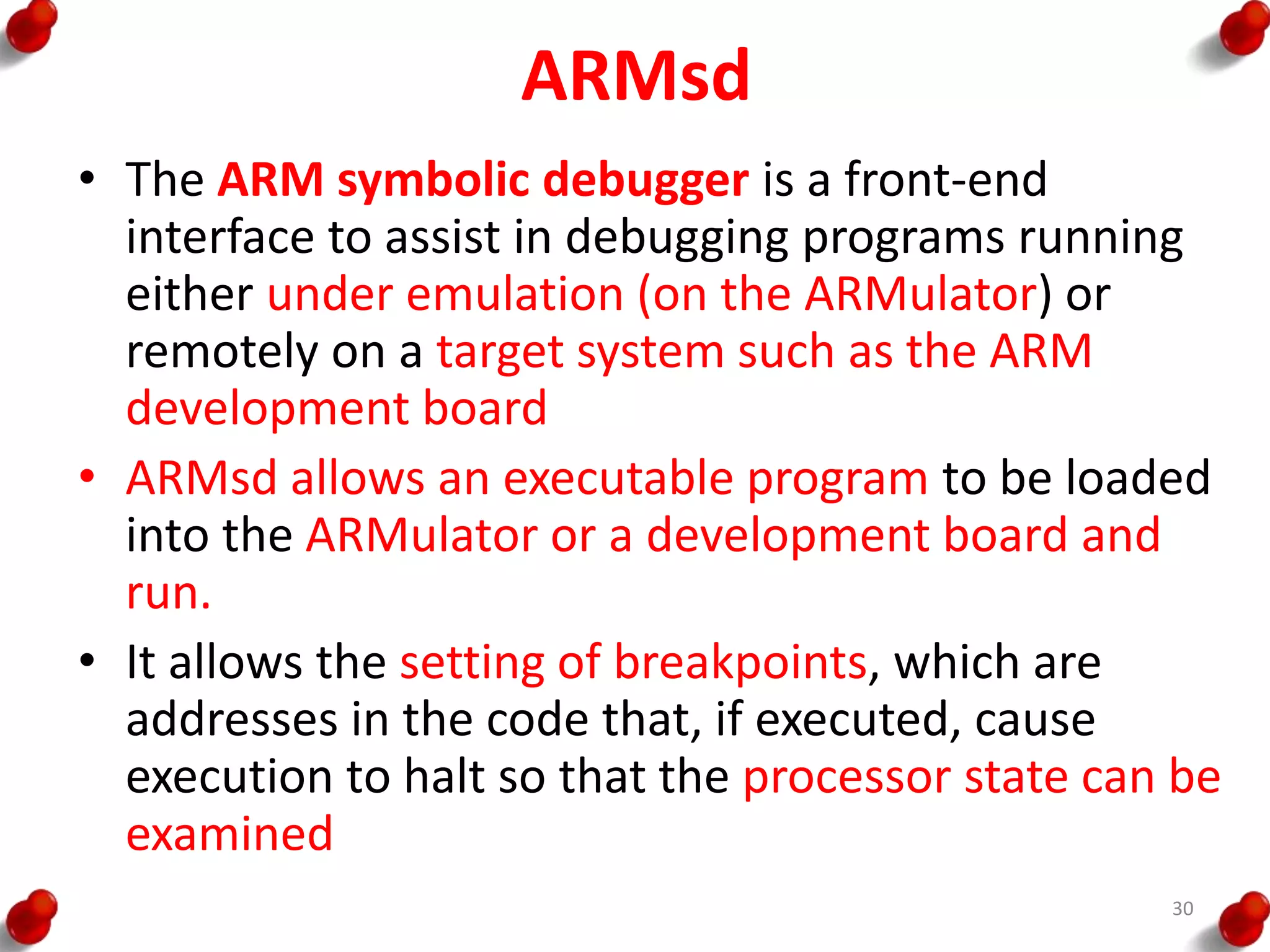 ARMsd

• The ARM symbolic debugger is a front-end interface to assist in debugging programs running either under emulation (on the ARMulator) or remotely on a target system such as the ARM development board

• ARMsd allows an executable program to be loaded into the ARMulator or a development board and run.

• It allows the setting of breakpoints, which are addresses in the code that, if executed, cause execution to halt so that the processor state can be examined

30